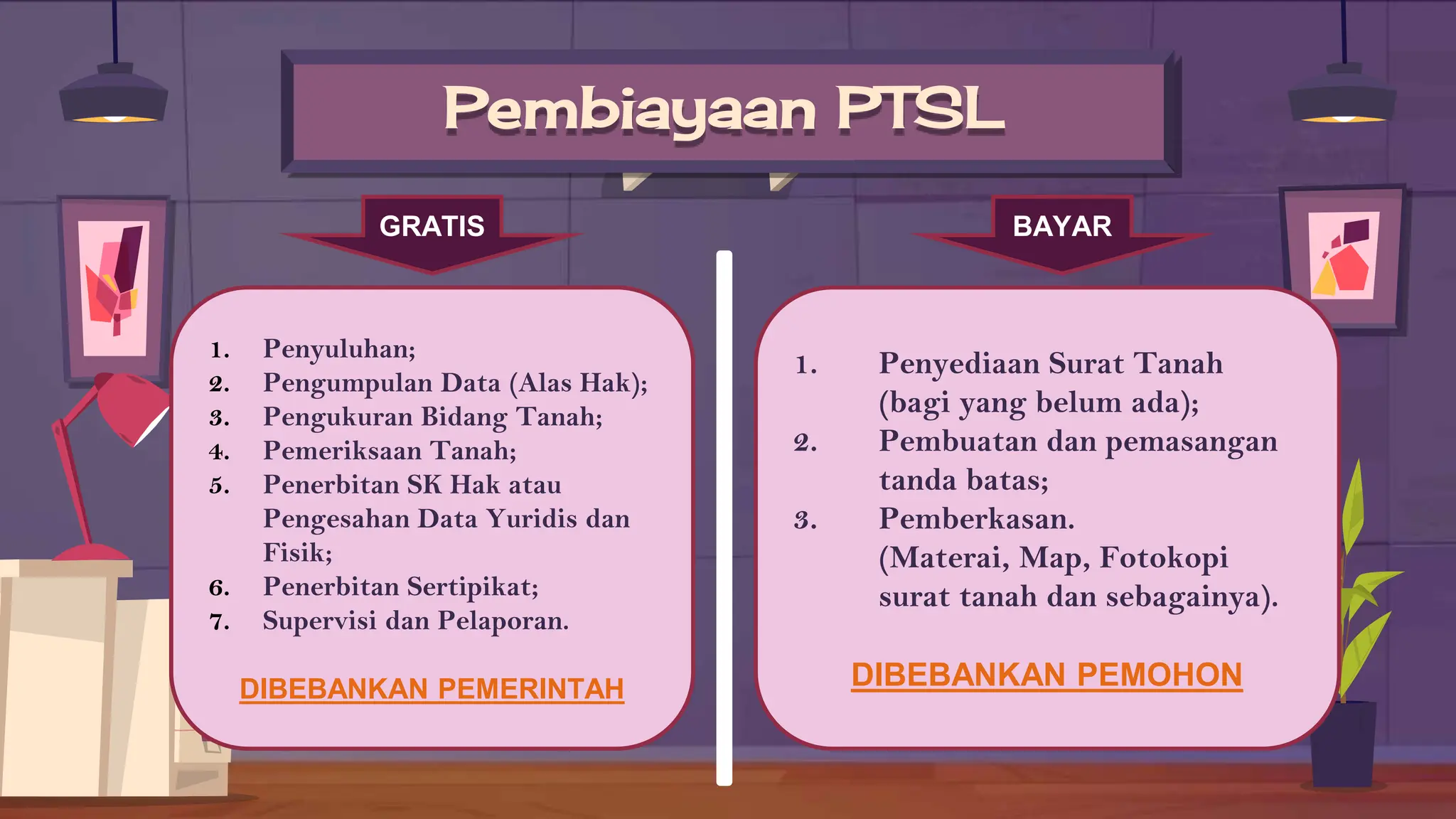 Pembiayaan PTSL

GRATIS

1. Penyuluhan;
2. Pengumpulan Data (Alas Hak);
3. Pengukuran Bidang Tanah;
4. Pemeriksaan Tanah;
5. Penerbitan SK Hak atau Pengesahan Data Yuridis dan Fisik;
6. Penerbitan Sertipikat;
7. Supervisi dan Pelaporan.

DIBEBANKAN PEMERINTAH

BAYAR

1. Penyediaan Surat Tanah (bagi yang belum ada);
2. Pembuatan dan pemasangan tanda batas;
3. Pemberkasan. (Materai, Map, Fotokopi surat tanah dan sebagainya).

DIBEBANKAN PEMOHON